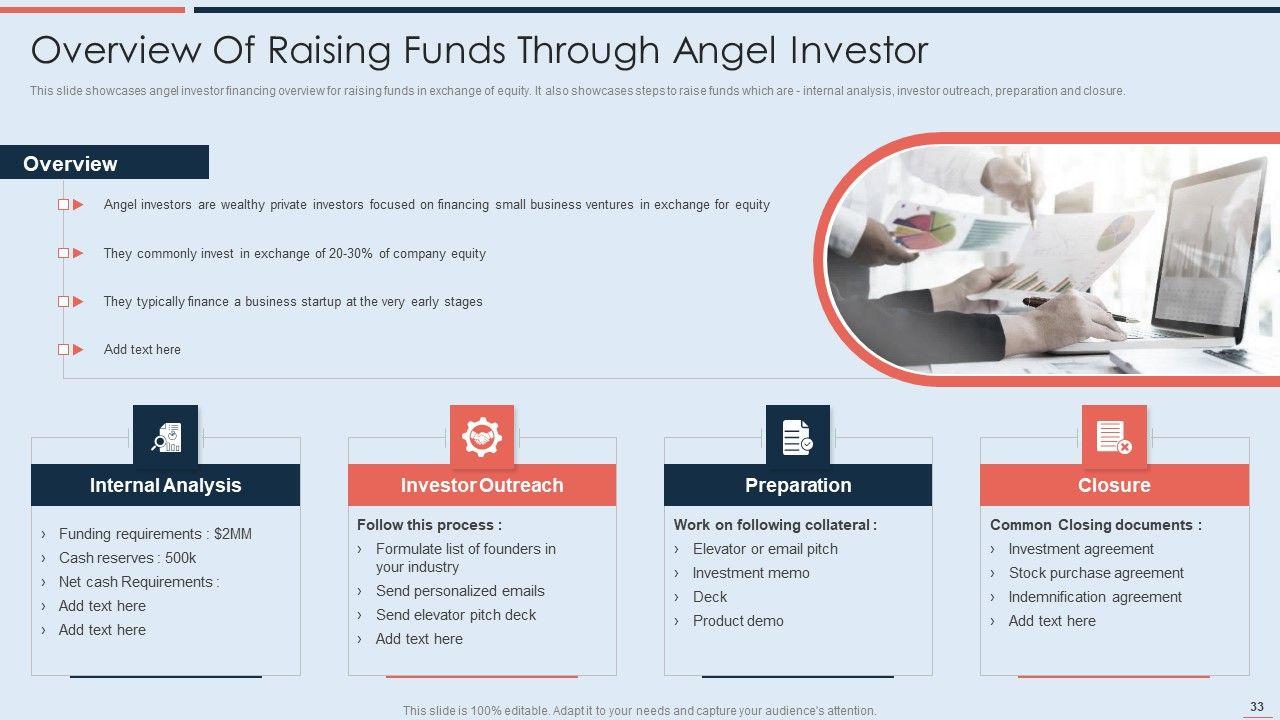 Overview Of Raising Funds Through Angel Investor

This slide showcases angel investor financing overview for raising funds in exchange of equity. It also showcases steps to raise funds which are - internal analysis, investor outreach, preparation and closure.

Overview

Angel investors are wealthy private investors focused on financing small business ventures in exchange for equity

They commonly invest in exchange of 20-30% of company equity

They typically finance a business startup at the very early stages

Add text here

Internal Analysis

› Funding requirements : $2MM
› Cash reserves : 500k
› Net cash Requirements :
› Add text here
› Add text here

Investor Outreach

Follow this process :
› Formulate list of founders in your industry
› Send personalized emails
› Send elevator pitch deck
› Add text here

Preparation

Work on following collateral :
› Elevator or email pitch
› Investment memo
› Deck
› Product demo

Closure

Common Closing documents :
› Investment agreement
› Stock purchase agreement
› Indemnification agreement
› Add text here

This slide is 100% editable. Adapt it to your needs and capture your audience's attention.

33